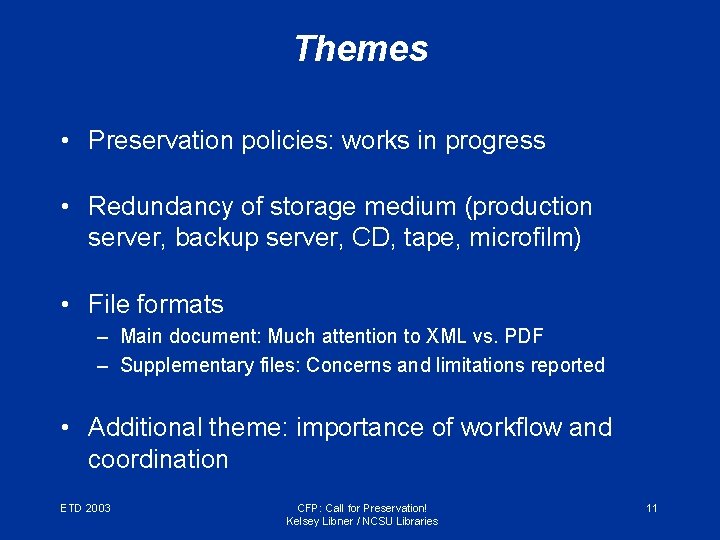 Themes

• Preservation policies: works in progress

• Redundancy of storage medium (production server, backup server, CD, tape, microfilm)

• File formats
– Main document: Much attention to XML vs. PDF
– Supplementary files: Concerns and limitations reported

• Additional theme: importance of workflow and coordination

ETD 2003

CFP: Call for Preservation!
Kelsey Libner / NCSU Libraries

11